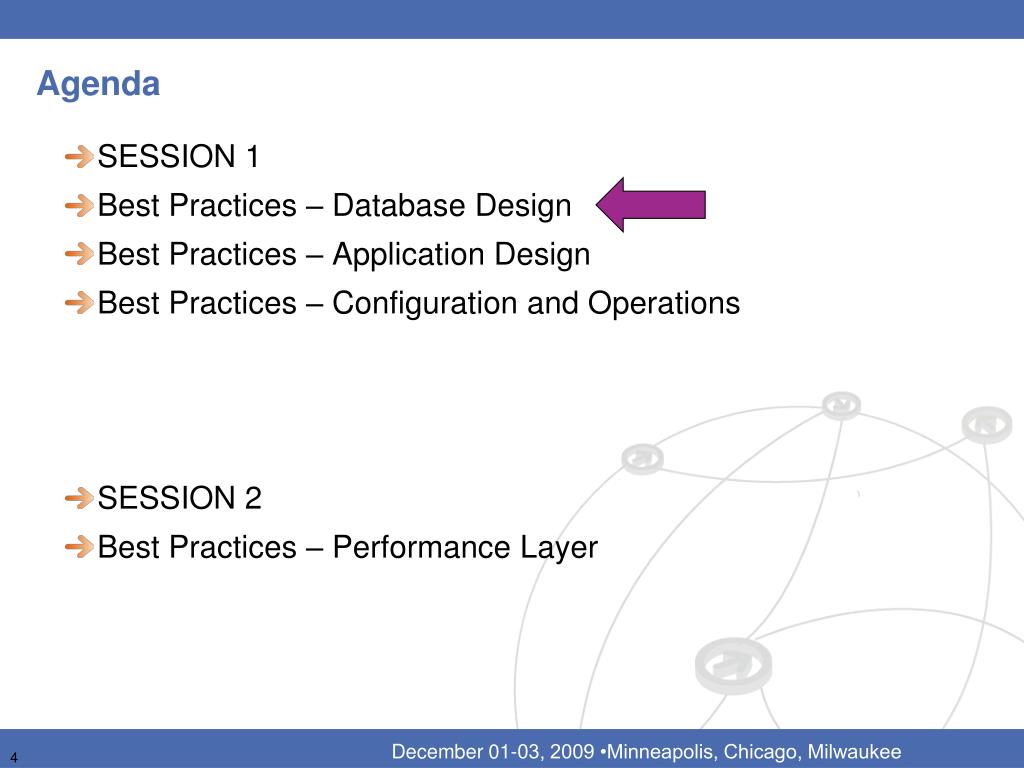 Agenda

SESSION 1
Best Practices – Database Design
Best Practices – Application Design
Best Practices – Configuration and Operations

SESSION 2
Best Practices – Performance Layer

4

December 01-03, 2009 •Minneapolis, Chicago, Milwaukee